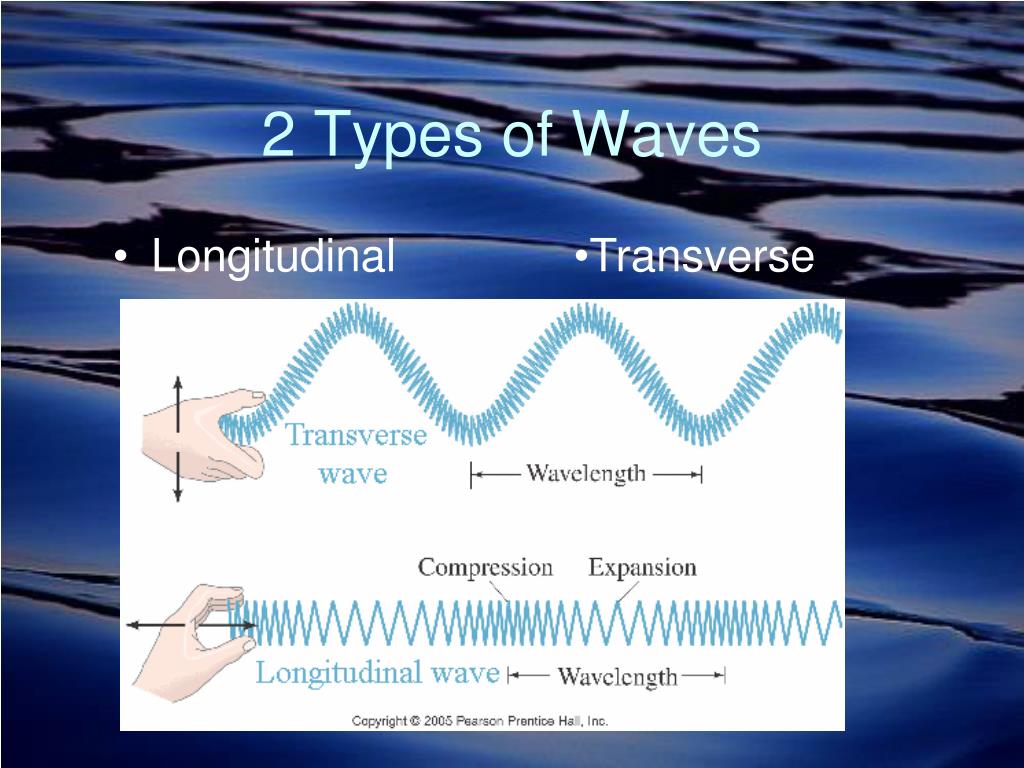 2 Types of Waves

• Longitudinal

•Transverse

Transverse wave

Wavelength

Compression

Expansion

Longitudinal wave

Wavelength

Copyright © 2005 Pearson Prentice Hall, Inc.